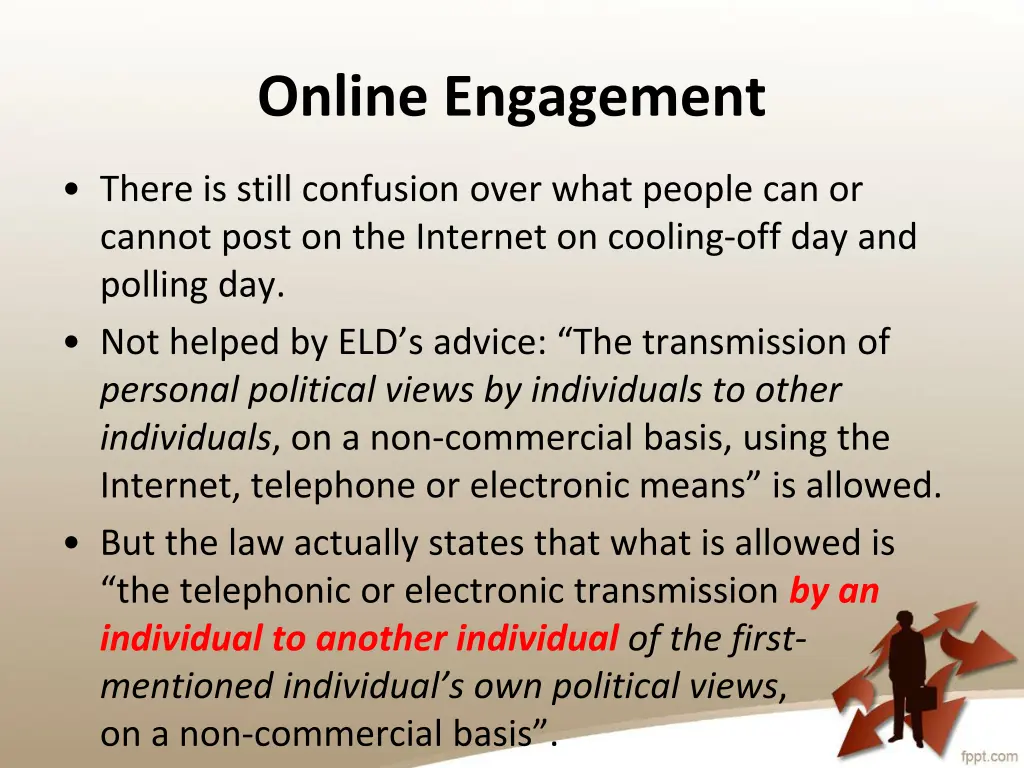 Online Engagement

• There is still confusion over what people can or cannot post on the Internet on cooling-off day and polling day.

• Not helped by ELD’s advice: “The transmission of personal political views by individuals to other individuals, on a non-commercial basis, using the Internet, telephone or electronic means” is allowed.

• But the law actually states that what is allowed is “the telephonic or electronic transmission by an individual to another individual of the first-mentioned individual’s own political views, on a non-commercial basis”.

fppt.com